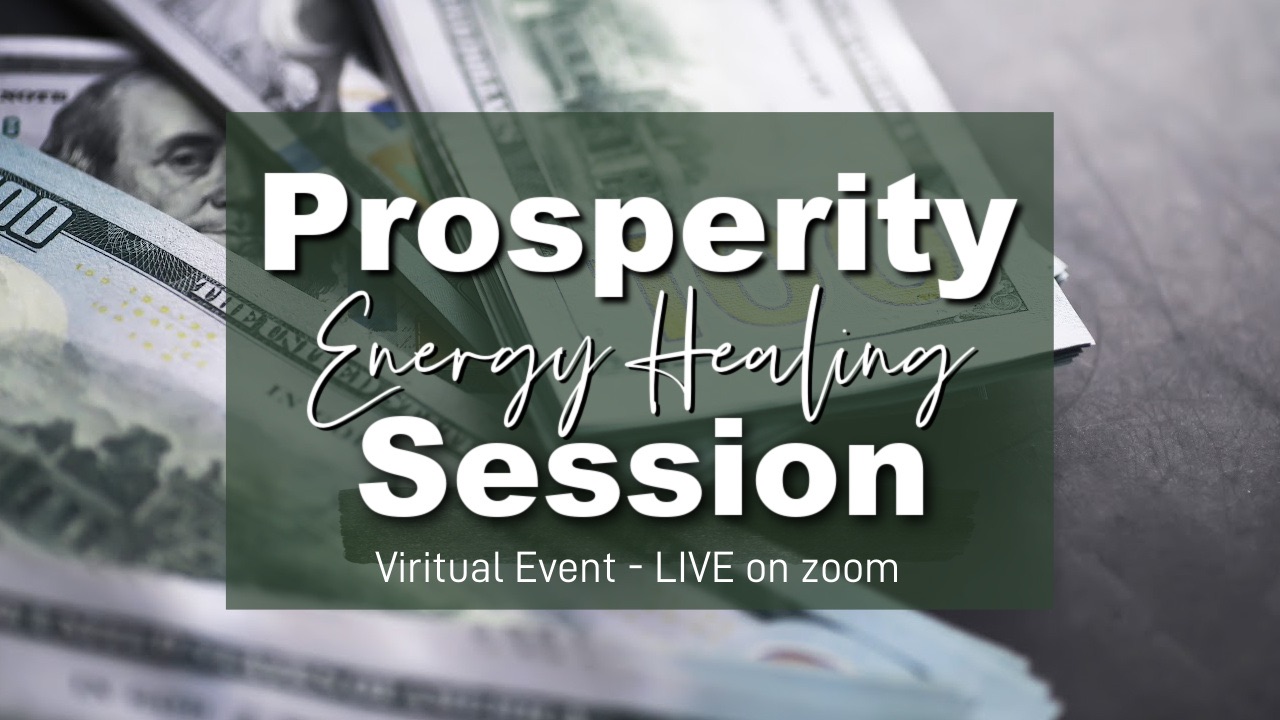 Prosperity
Energy Healing
Session

Viritual Event - LIVE on zoom